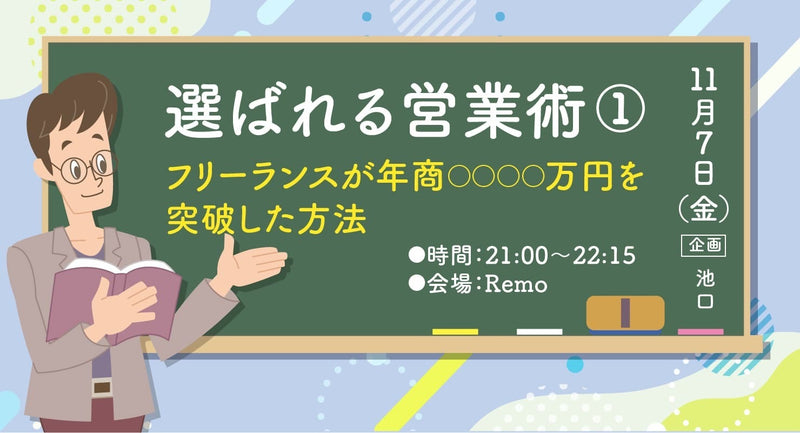 選ばれる営業術①

フリーランスが年商○○○○万円を突破した方法

●時間：21:00～22:15
●会場：Remo

11月7日(金)

企画
池口